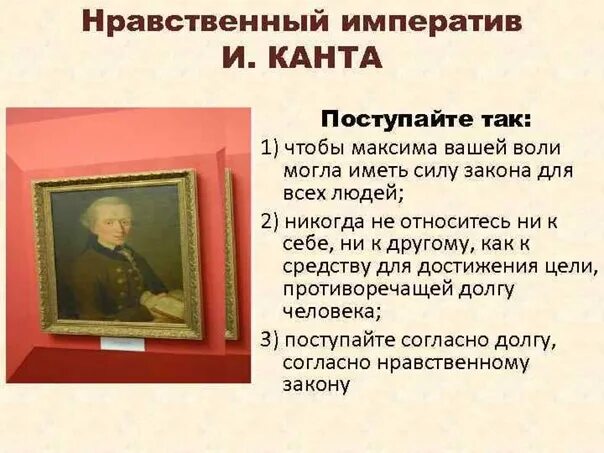 Нравственный императив
И. КАНТА

Поступайте так:

1) чтобы максима вашей воли могла иметь силу закона для всех людей;

2) никогда не относитесь ни к себе, ни к другому, как к средству для достижения цели, противоречащей долгу человека;

3) поступайте согласно долгу, согласно нравственному закону